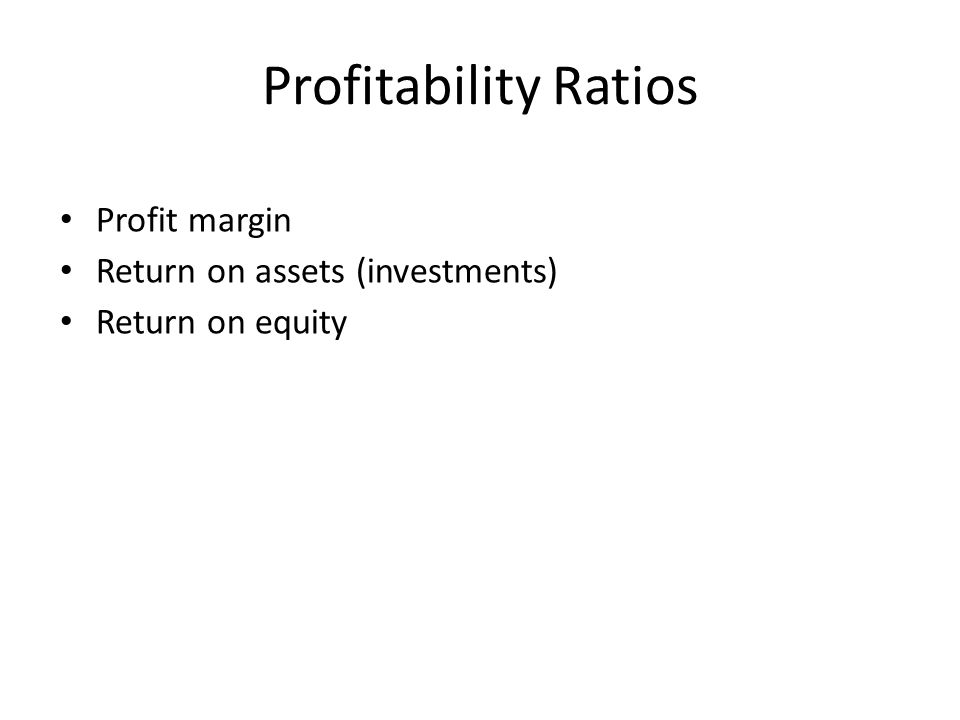 Profitability Ratios

• Profit margin
• Return on assets (investments)
• Return on equity